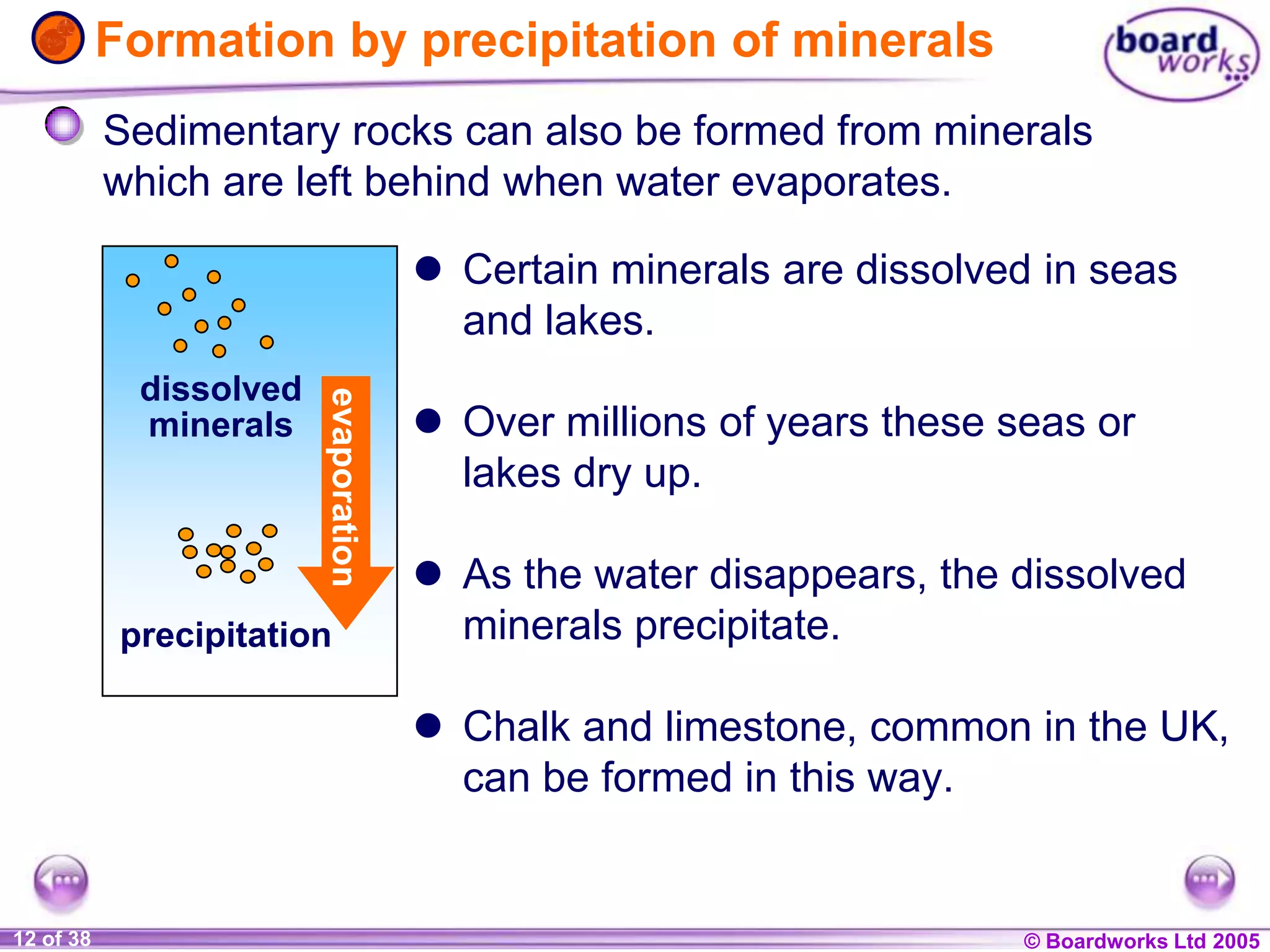 Formation by precipitation of minerals

board works

Sedimentary rocks can also be formed from minerals which are left behind when water evaporates.

dissolved minerals

evaporation

precipitation

Certain minerals are dissolved in seas and lakes.

Over millions of years these seas or lakes dry up.

As the water disappears, the dissolved minerals precipitate.

Chalk and limestone, common in the UK, can be formed in this way.

12 of 38

© Boardworks Ltd 2005